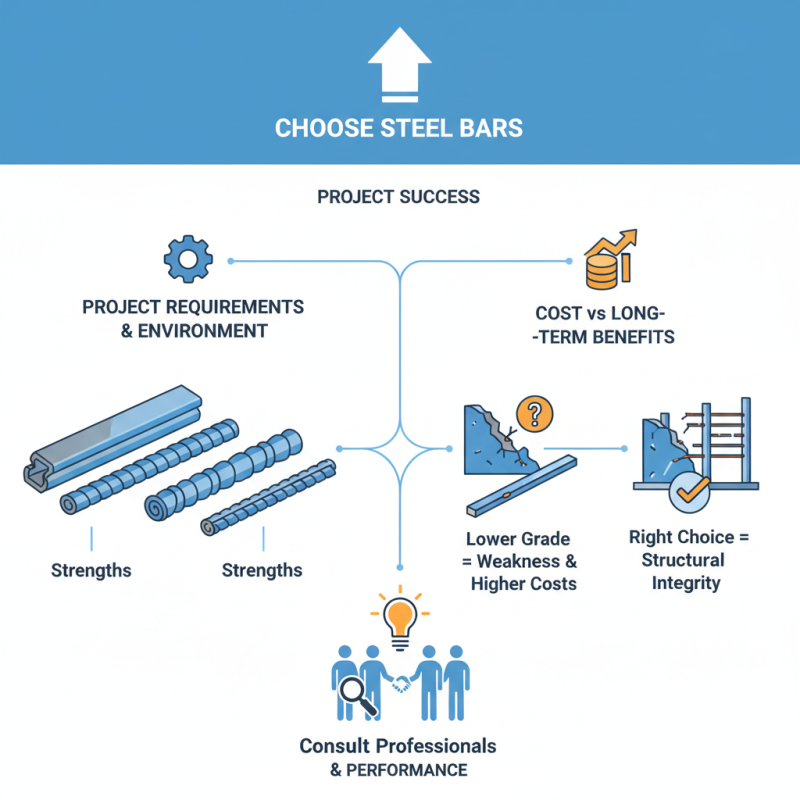 CHOOSE STEEL BARS

PROJECT SUCCESS

PROJECT REQUIREMENTS & ENVIRONMENT

COST vs LONG- -TERM BENEFITS

Strengths

Strengths

Lower Grade = Weakness & Higher Costs

Right Choice = Structural Integrity

Consult Professionals & PERFORMANCE